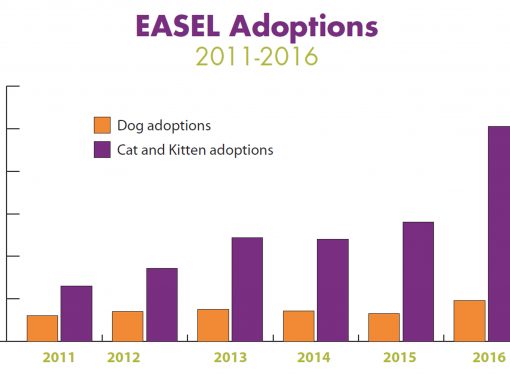 EASEL Adoptions
2011-2016

Dog adoptions
Cat and Kitten adoptions

2011
2012
2013
2014
2015
2016